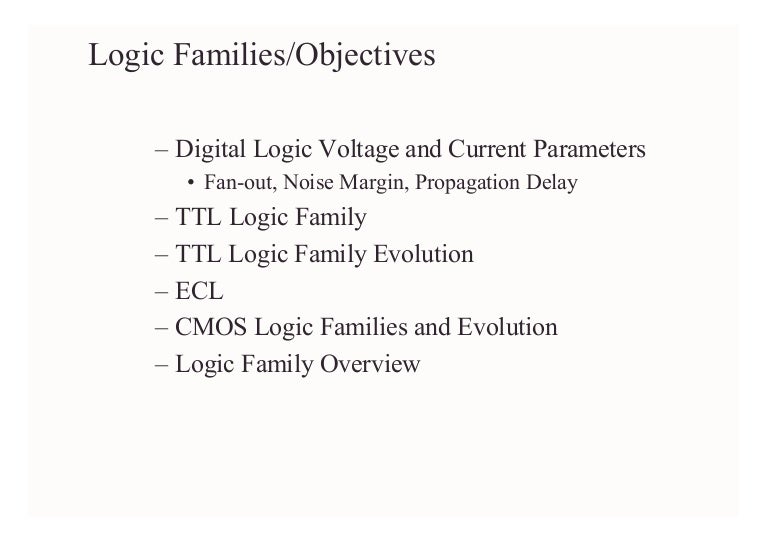 Logic Families/Objectives

– Digital Logic Voltage and Current Parameters
  • Fan-out, Noise Margin, Propagation Delay
– TTL Logic Family
– TTL Logic Family Evolution
– ECL
– CMOS Logic Families and Evolution
– Logic Family Overview